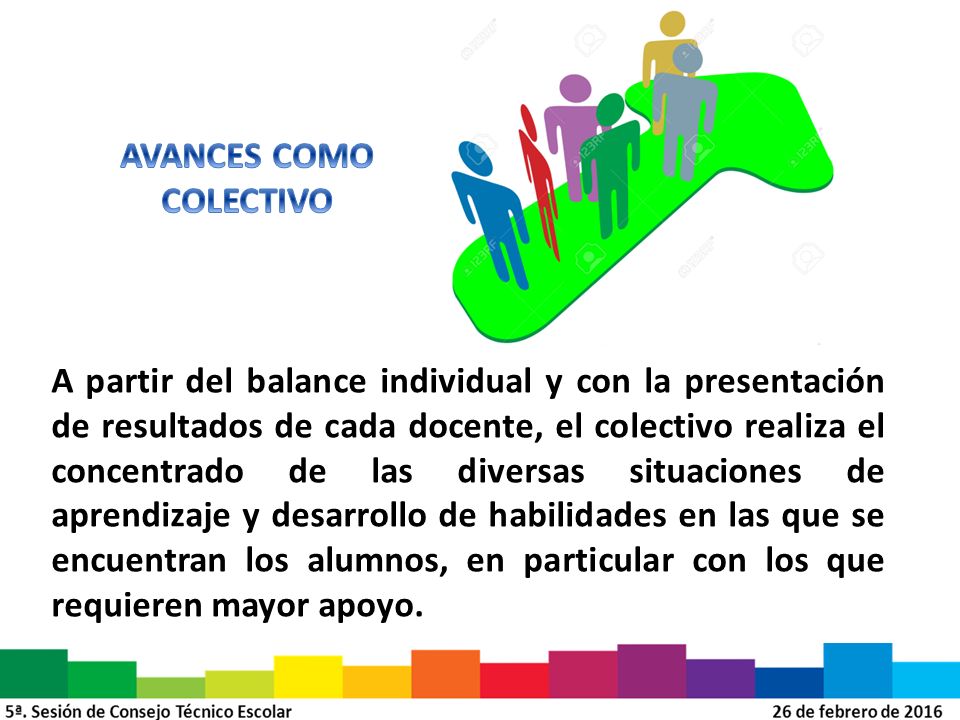 AVANCES COMO COLECTIVO

A partir del balance individual y con la presentación de resultados de cada docente, el colectivo realiza el concentrado de las diversas situaciones de aprendizaje y desarrollo de habilidades en las que se encuentran los alumnos, en particular con los que requieren mayor apoyo.

5ª. Sesión de Consejo Técnico Escolar

26 de febrero de 2016